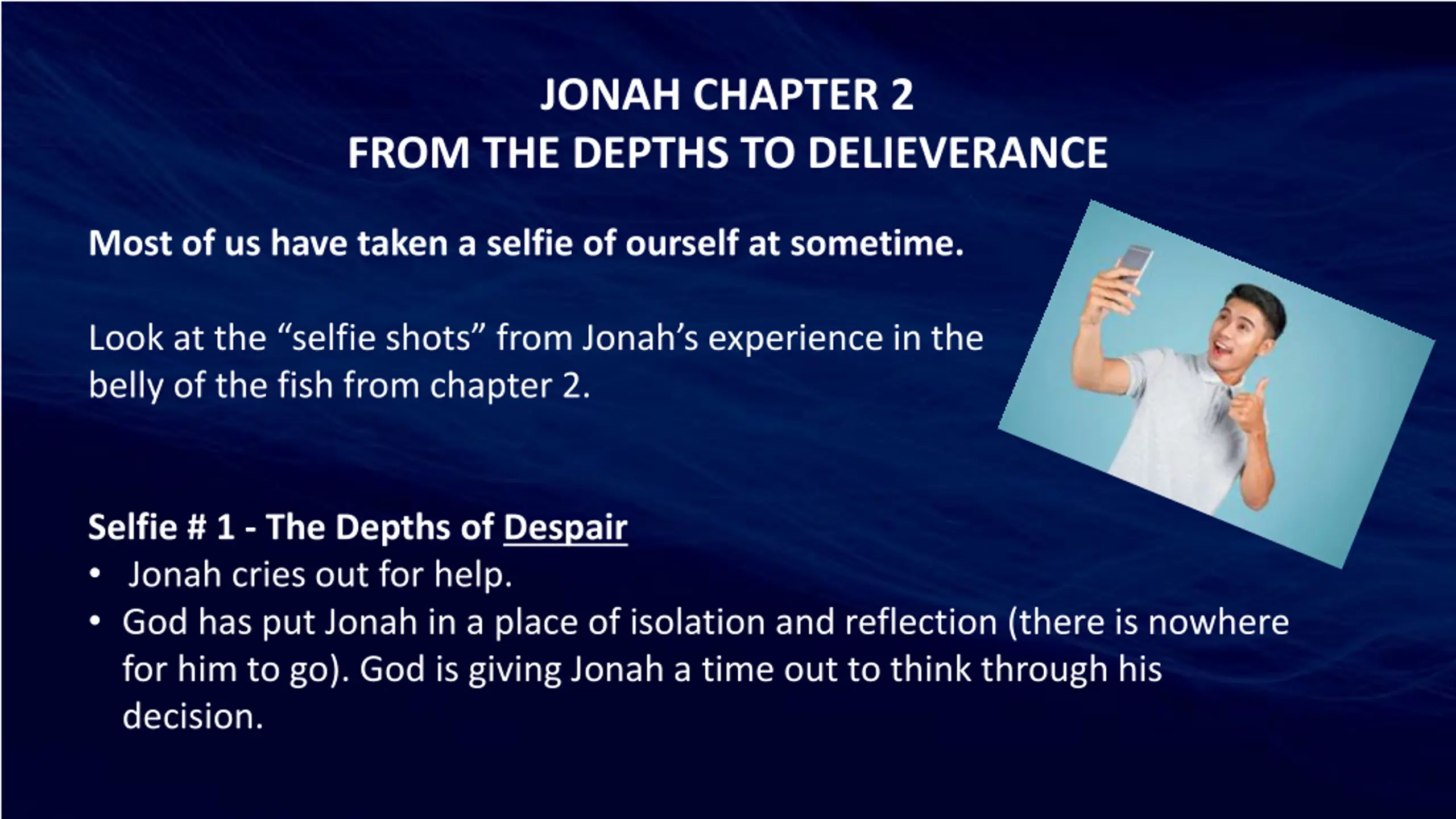 JONAH CHAPTER 2
FROM THE DEPTHS TO DELIEVERANCE

Most of us have taken a selfie of ourself at sometime.

Look at the “selfie shots” from Jonah’s experience in the belly of the fish from chapter 2.

Selfie # 1 - The Depths of Despair
• Jonah cries out for help.
• God has put Jonah in a place of isolation and reflection (there is nowhere for him to go). God is giving Jonah a time out to think through his decision.